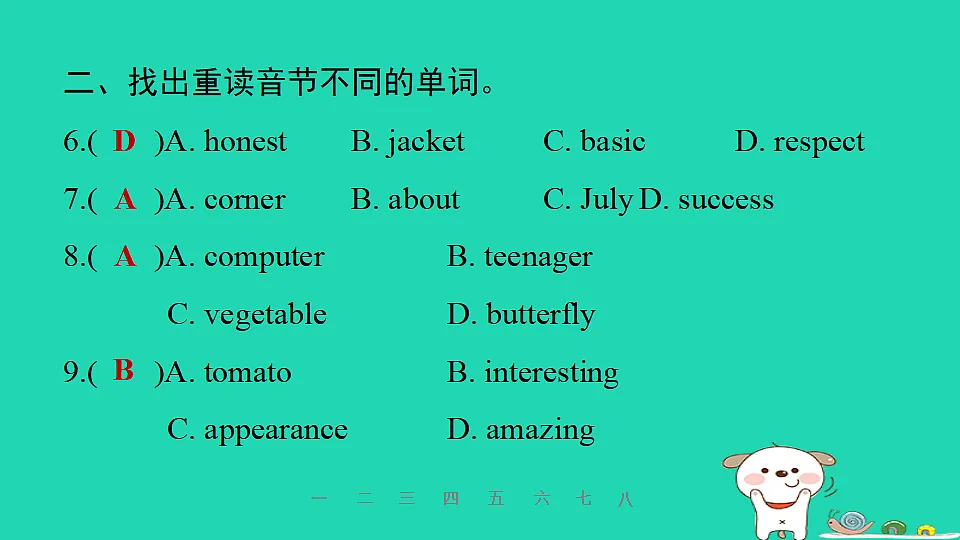 二、找出重读音节不同的单词。

6.( D )A. honest B. jacket C. basic D. respect

7.( A )A. corner B. about C. July D. success

8.( A )A. computer B. teenager C. vegetable D. butterfly

9.( B )A. tomato B. interesting C. appearance D. amazing

一 二 三 四 五 六 七 八